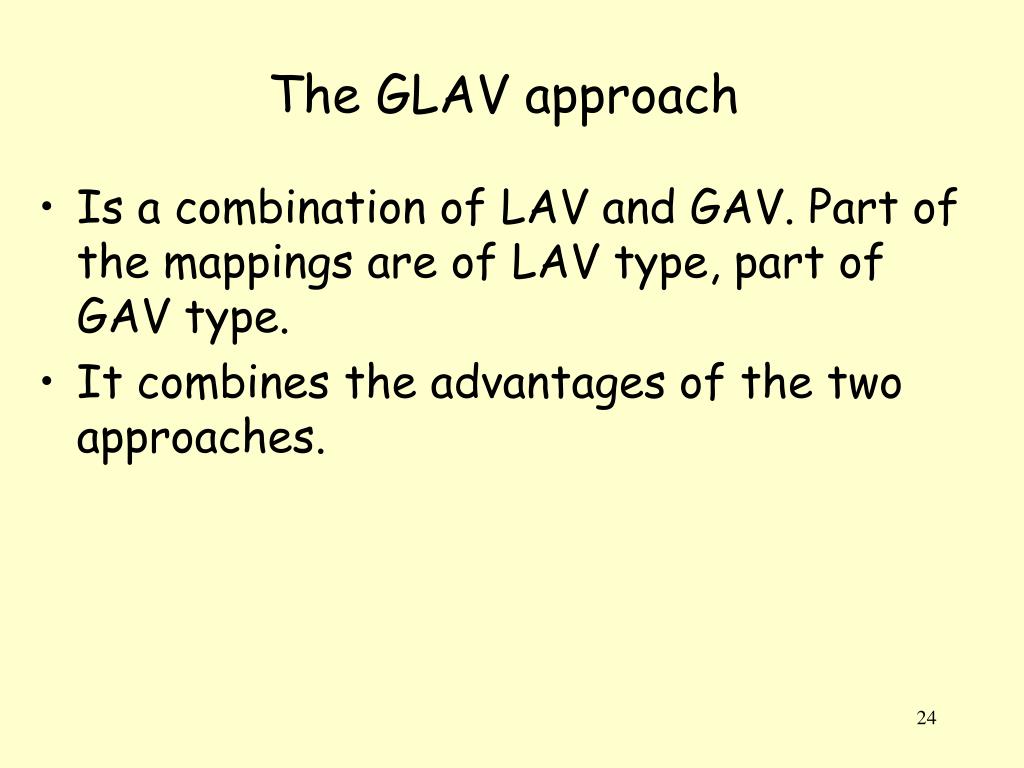 The GLAV approach

• Is a combination of LAV and GAV. Part of the mappings are of LAV type, part of GAV type.
• It combines the advantages of the two approaches.

24